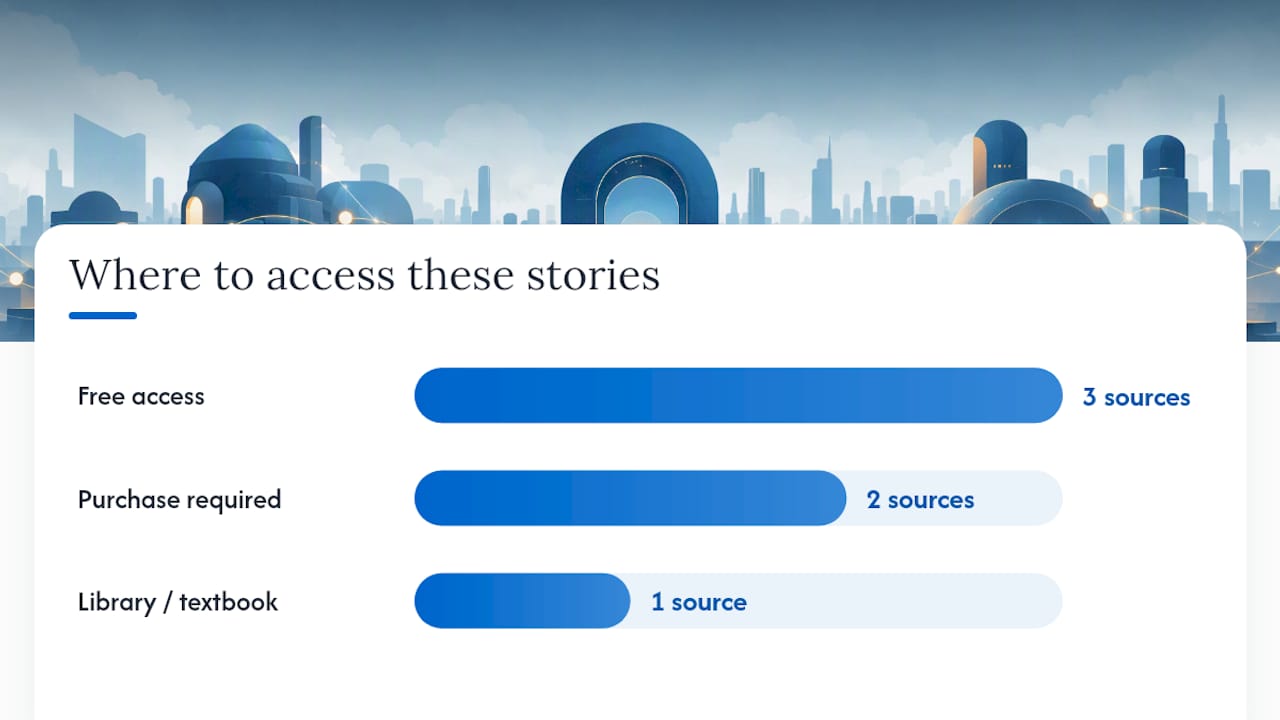 Where to access these stories

Free access 3 sources

Purchase required 2 sources

Library / textbook 1 source